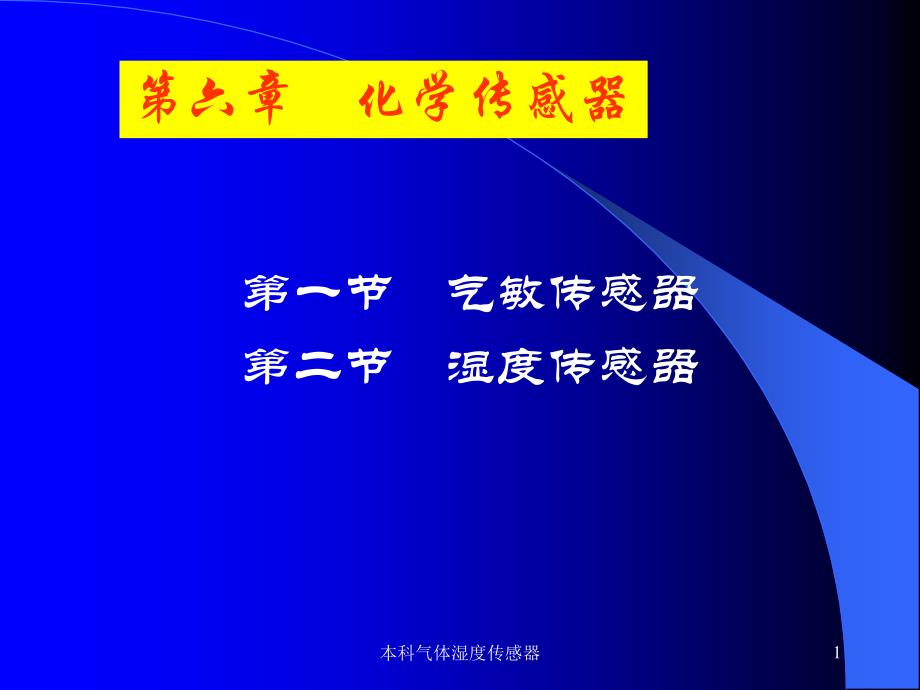 第六章　化学传感器

第一节　气敏传感器

第二节　湿度传感器

本科气体湿度传感器

1